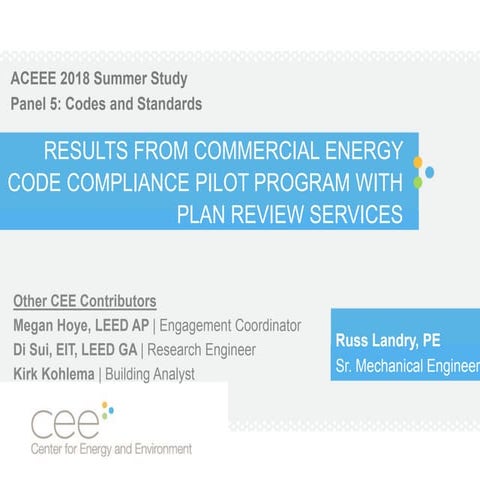 ACEEE 2018 Summer Study
Panel 5: Codes and Standards

RESULTS FROM COMMERCIAL ENERGY CODE COMPLIANCE PILOT PROGRAM WITH PLAN REVIEW SERVICES

Other CEE Contributors
Megan Hoye, LEED AP | Engagement Coordinator
Di Sui, EIT, LEED GA | Research Engineer
Kirk Kohlema | Building Analyst

Russ Landry, PE
Sr. Mechanical Engineer

cee
Center for Energy and Environment